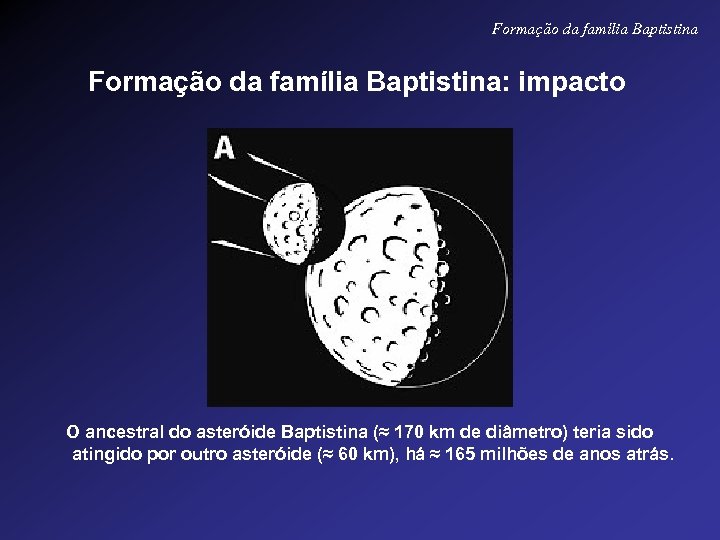 Formação da família Baptistina

Formação da família Baptistina: impacto

A

O ancestral do asteróide Baptistina (≈ 170 km de diâmetro) teria sido atingido por outro asteróide (≈ 60 km), há ≈ 165 milhões de anos atrás.